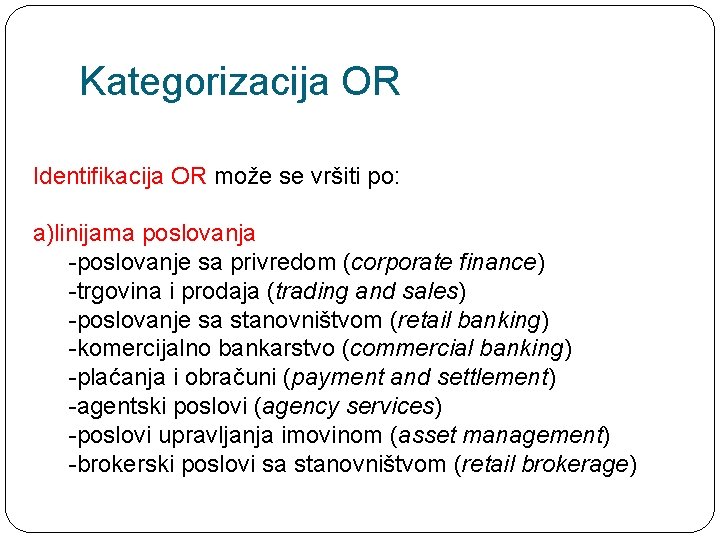 Kategorizacija OR

Identifikacija OR može se vršiti po:

a)linijama poslovanja
-poslovanje sa privredom (corporate finance)
-trgovina i prodaja (trading and sales)
-poslovanje sa stanovništvom (retail banking)
-komercijalno bankarstvo (commercial banking)
-plaćanja i obračuni (payment and settlement)
-agentski poslovi (agency services)
-poslovi upravljanja imovinom (asset management)
-brokerski poslovi sa stanovništvom (retail brokerage)